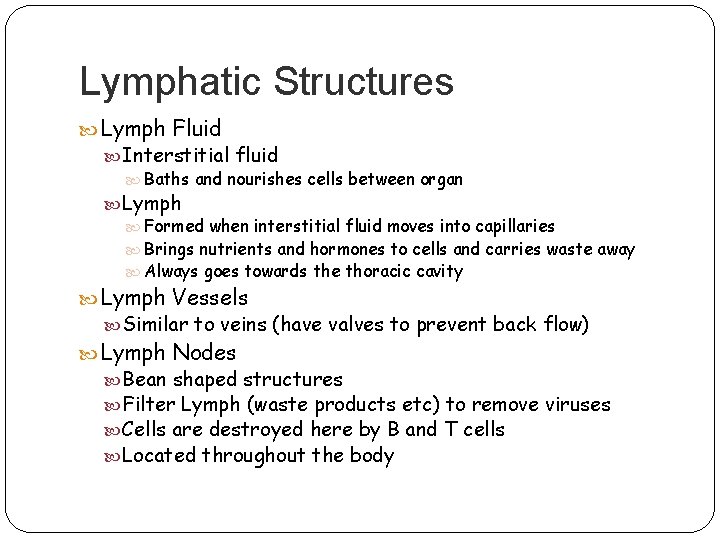 Lymphatic Structures

Lymph Fluid
Interstitial fluid
Baths and nourishes cells between organ
Lymph
Formed when interstitial fluid moves into capillaries
Brings nutrients and hormones to cells and carries waste away
Always goes towards the thoracic cavity
Lymph Vessels
Similar to veins (have valves to prevent back flow)
Lymph Nodes
Bean shaped structures
Filter Lymph (waste products etc) to remove viruses
Cells are destroyed here by B and T cells
Located throughout the body